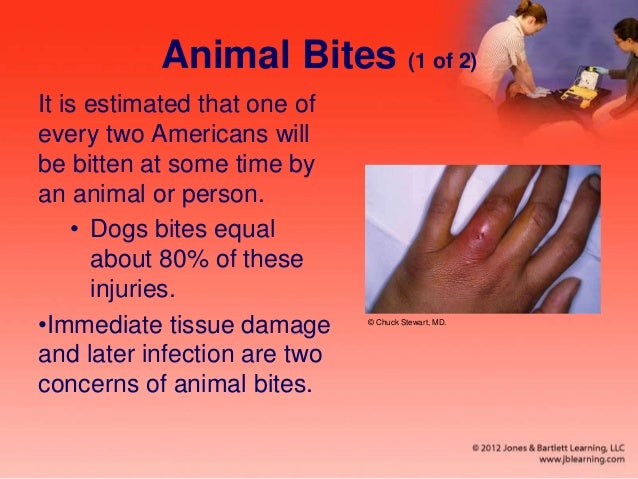 Animal Bites (1 of 2)

It is estimated that one of every two Americans will be bitten at some time by an animal or person.

• Dogs bites equal about 80% of these injuries.

•Immediate tissue damage and later infection are two concerns of animal bites.

© Chuck Stewart, MD.

© 2012 Jones & Bartlett Learning, LLC
www.jblearning.com